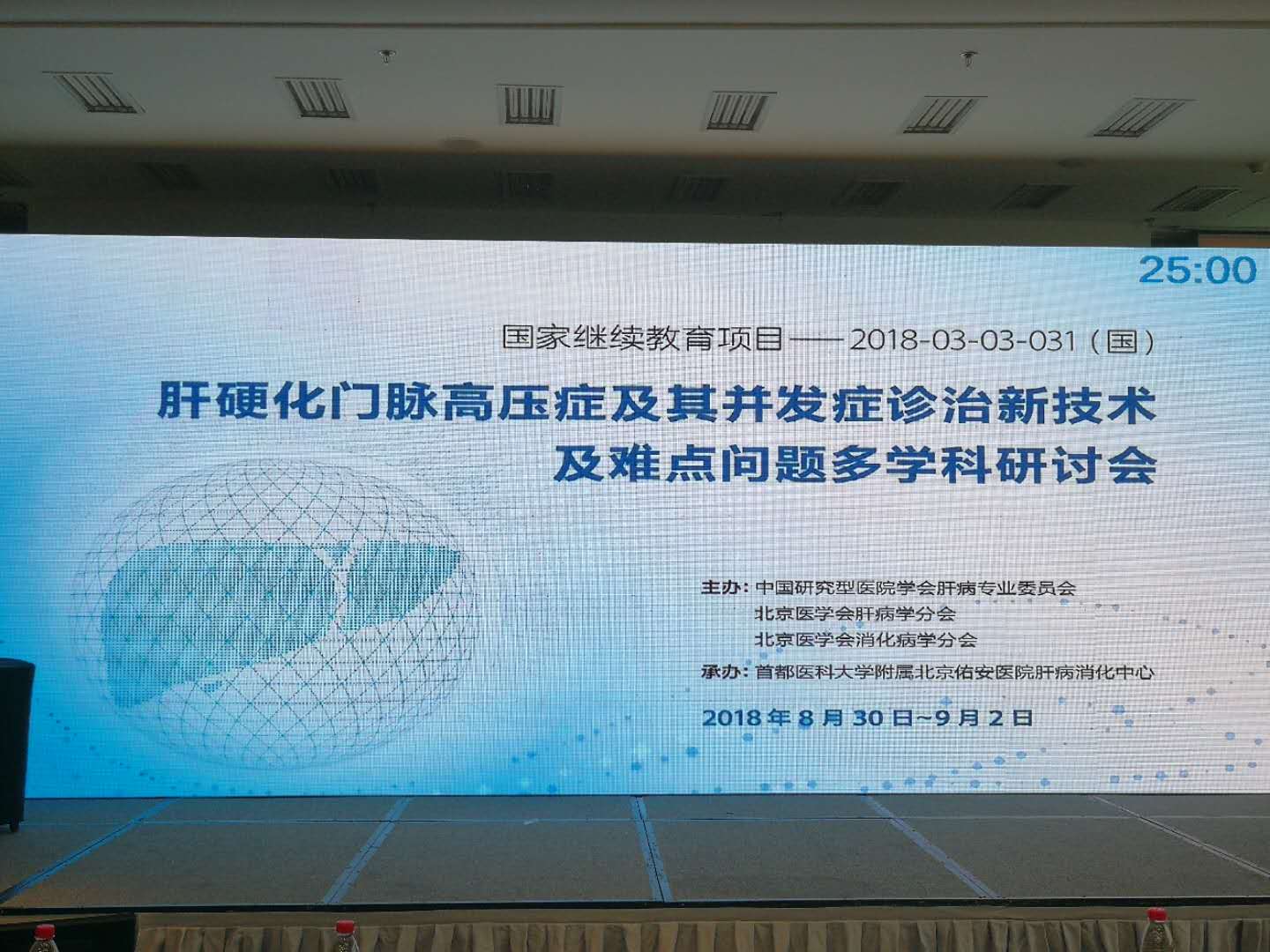 25:00

国家继续教育项目——2018-03-03-031（国）

肝硬化门脉高压症及其并发症诊治新技术及难点问题多学科研讨会

主办：中国研究型医院学会肝病专业委员会
北京医学会肝病学分会
北京医学会消化病学分会

承办：首都医科大学附属北京佑安医院肝病消化中心

2018年8月30日~9月2日